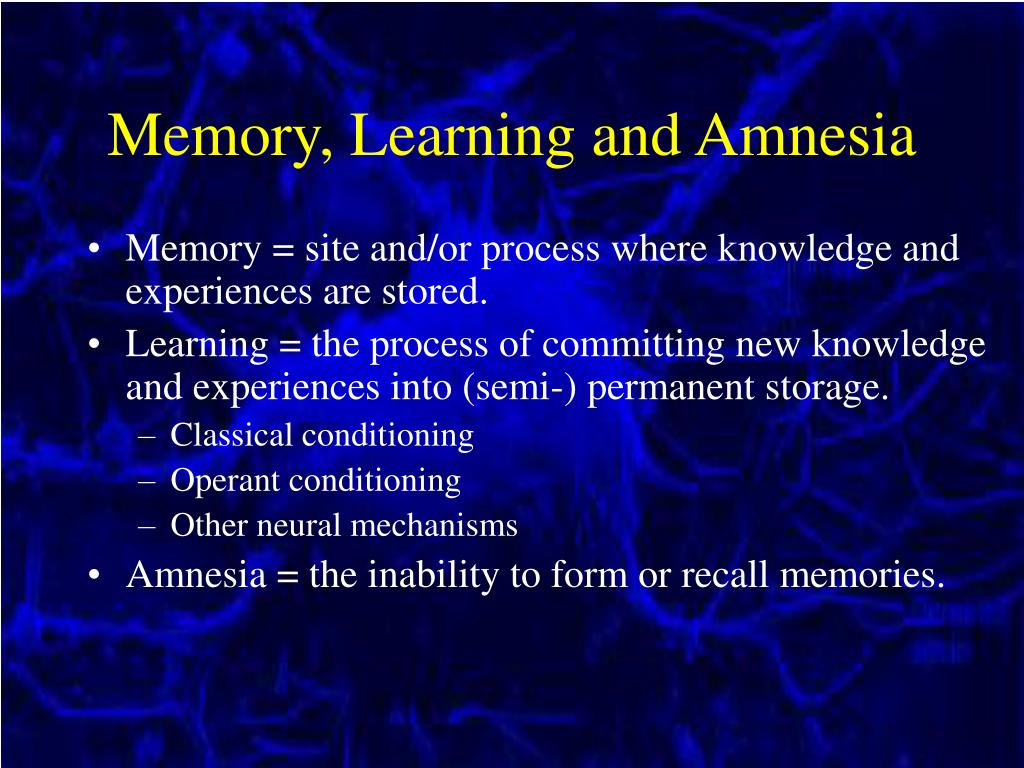 Memory, Learning and Amnesia

• Memory = site and/or process where knowledge and experiences are stored.
• Learning = the process of committing new knowledge and experiences into (semi-) permanent storage.
– Classical conditioning
– Operant conditioning
– Other neural mechanisms
• Amnesia = the inability to form or recall memories.